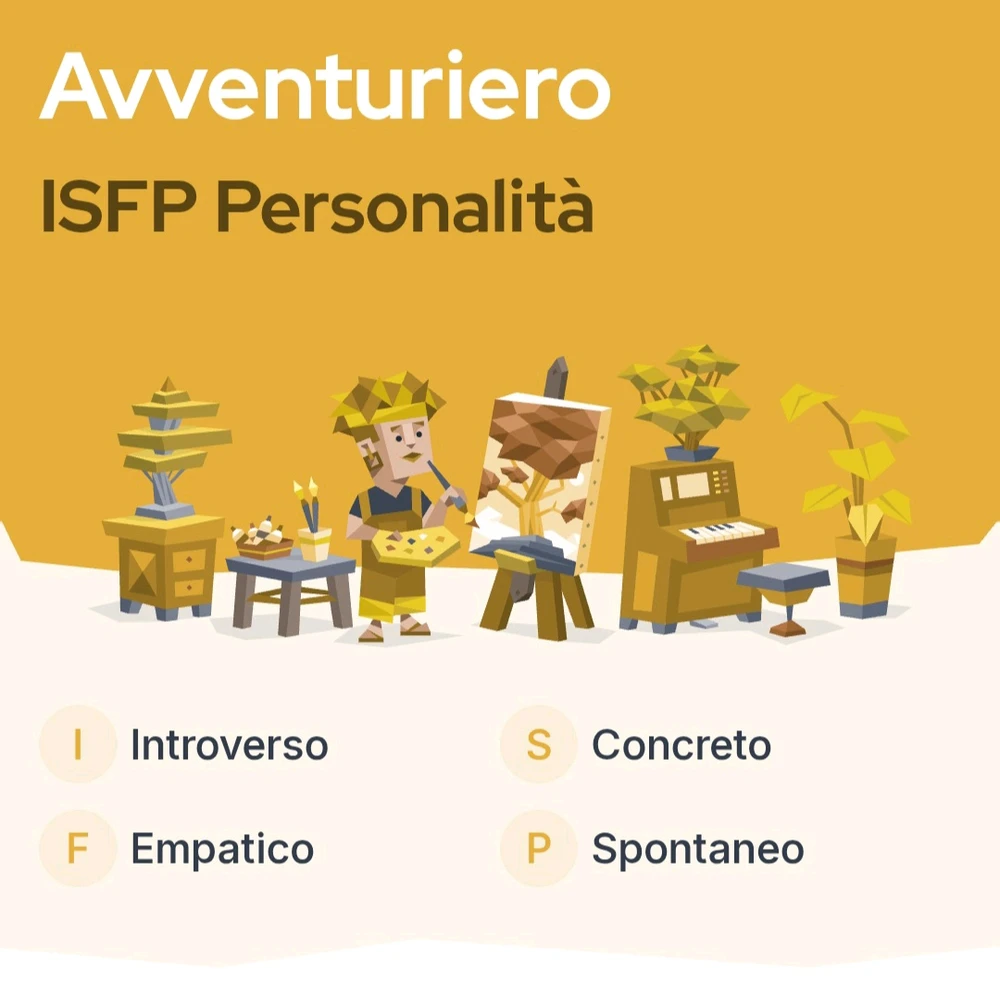 Avventuriero
ISFP Personalità

I Introverso
S Concreto
F Empatico
P Spontaneo